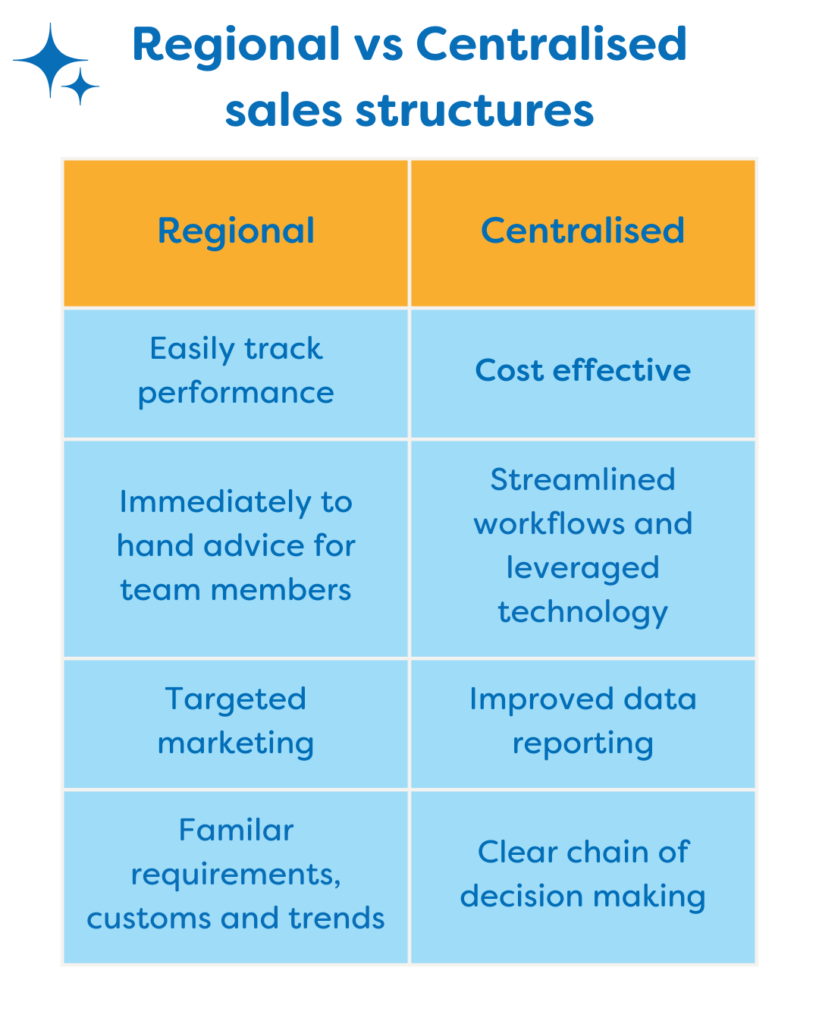 Regional vs Centralised sales structures

| Regional | Centralised |
|---|---|
| Easily track performance | Cost effective |
| Immediately to hand advice for team members | Streamlined workflows and leveraged technology |
| Targeted marketing | Improved data reporting |
| Familar requirements, customs and trends | Clear chain of decision making |